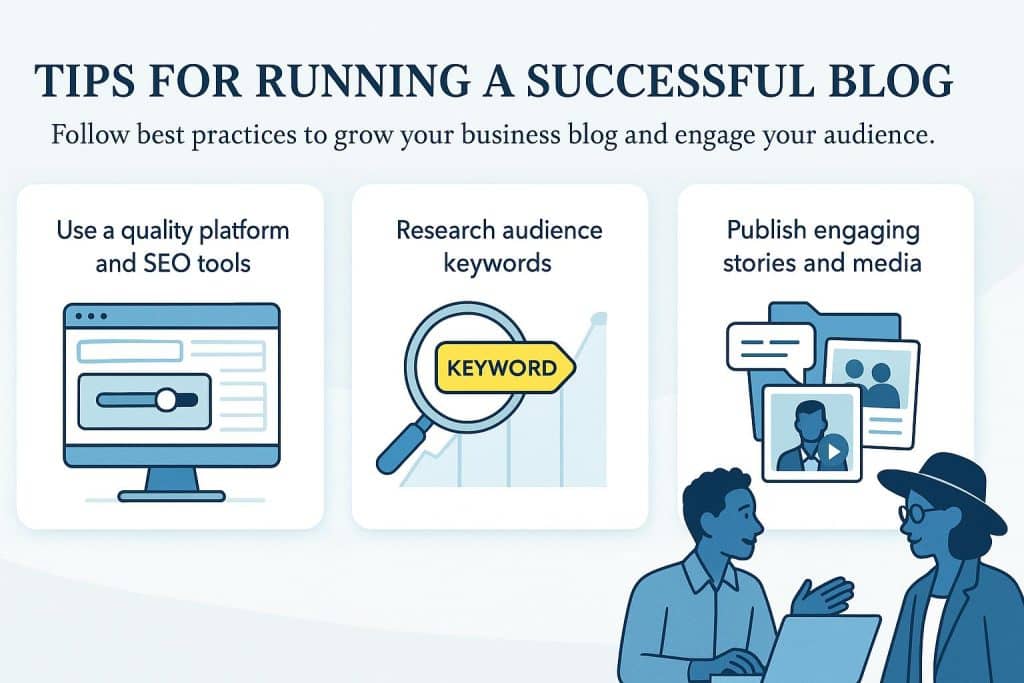 TIPS FOR RUNNING A SUCCESSFUL BLOG

Follow best practices to grow your business blog and engage your audience.

Use a quality platform and SEO tools

Research audience keywords

KEYWORD

Publish engaging stories and media